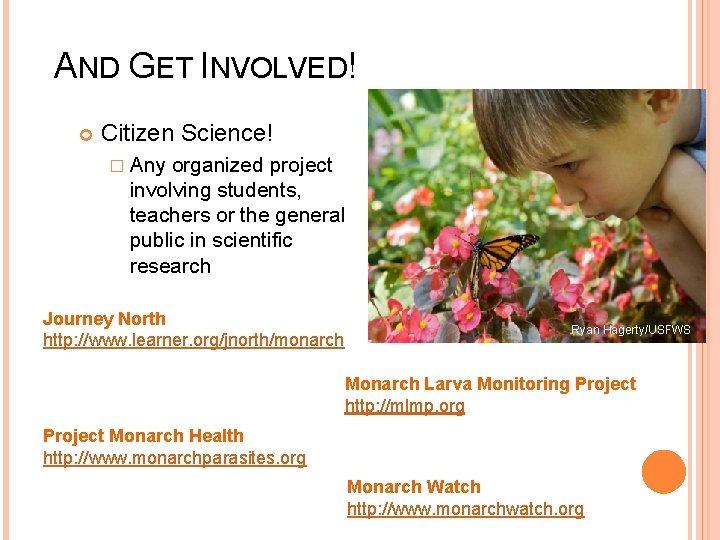 AND GET INVOLVED!

Citizen Science!

Any organized project involving students, teachers or the general public in scientific research

Ryan Hagerty/USFWS

Journey North
http://www.learner.org/jnorth/monarch

Monarch Larva Monitoring Project
http://mlmp.org

Project Monarch Health
http://www.monarchparasites.org

Monarch Watch
http://www.monarchwatch.org